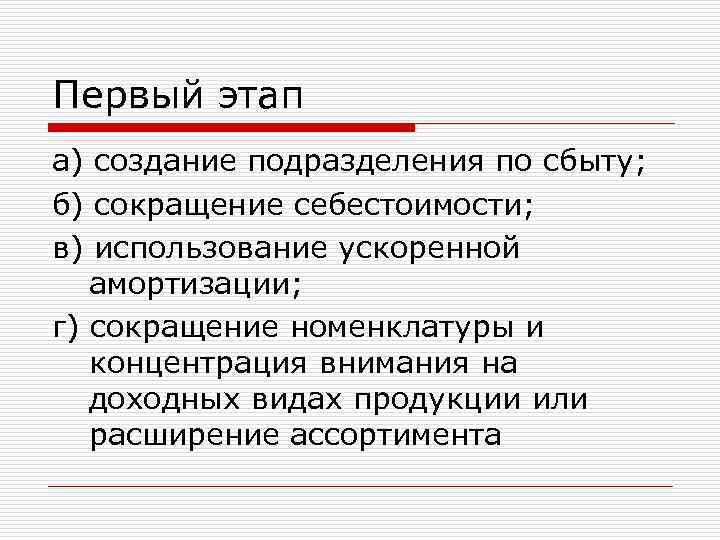 Первый этап

а) создание подразделения по сбыту;

б) сокращение себестоимости;

в) использование ускоренной амортизации;

г) сокращение номенклатуры и концентрация внимания на доходных видах продукции или расширение ассортимента